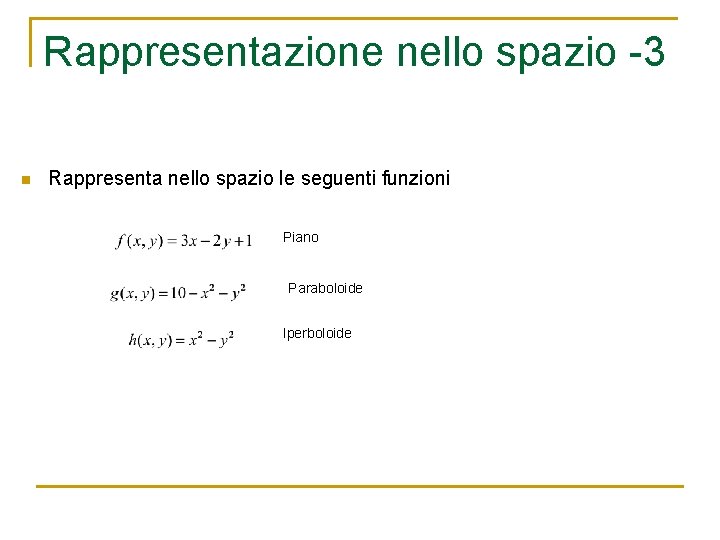 Rappresentazione nello spazio -3

Rappresenta nello spazio le seguenti funzioni

$f(x, y) = 3x - 2y + 1$ Piano

$g(x, y) = 10 - x^2 - y^2$ Paraboloide

$h(x, y) = x^2 - y^2$ Iperboloide